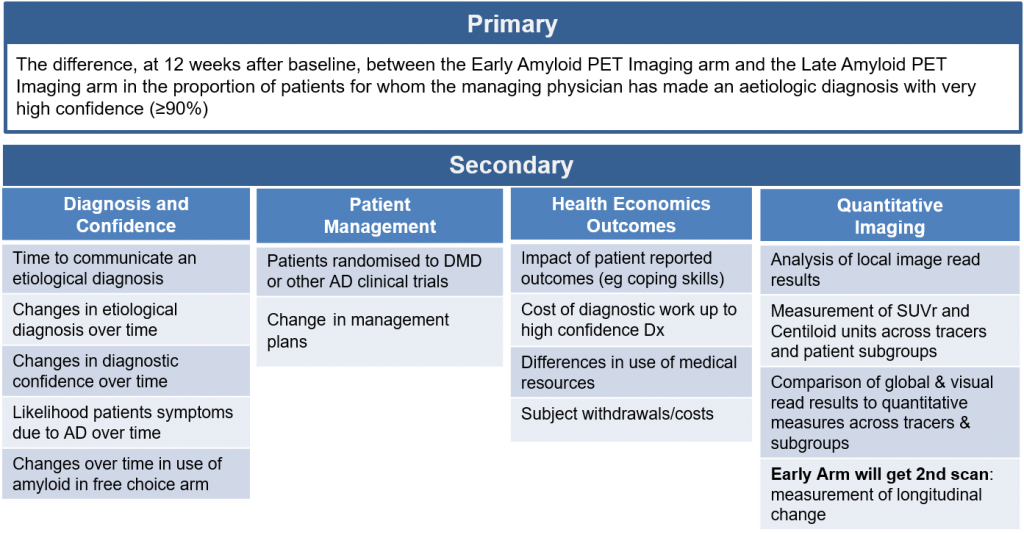 Primary

The difference, at 12 weeks after baseline, between the Early Amyloid PET Imaging arm and the Late Amyloid PET Imaging arm in the proportion of patients for whom the managing physician has made an aetiologic diagnosis with very high confidence (≥90%)

Secondary

Diagnosis and Confidence

Time to communicate an etiological diagnosis

Changes in etiological diagnosis over time

Changes in diagnostic confidence over time

Likelihood patients symptoms due to AD over time

Changes over time in use of amyloid in free choice arm

Patient Management

Patients randomised to DMD or other AD clinical trials

Change in management plans

Health Economics Outcomes

Impact of patient reported outcomes (eg coping skills)

Cost of diagnostic work up to high confidence Dx

Differences in use of medical resources

Subject withdrawals/costs

Quantitative Imaging

Analysis of local image read results

Measurement of SUVr and Centiloid units across tracers and patient subgroups

Comparison of global & visual read results to quantitative measures across tracers & subgroups

Early Arm will get 2nd scan: measurement of longitudinal change